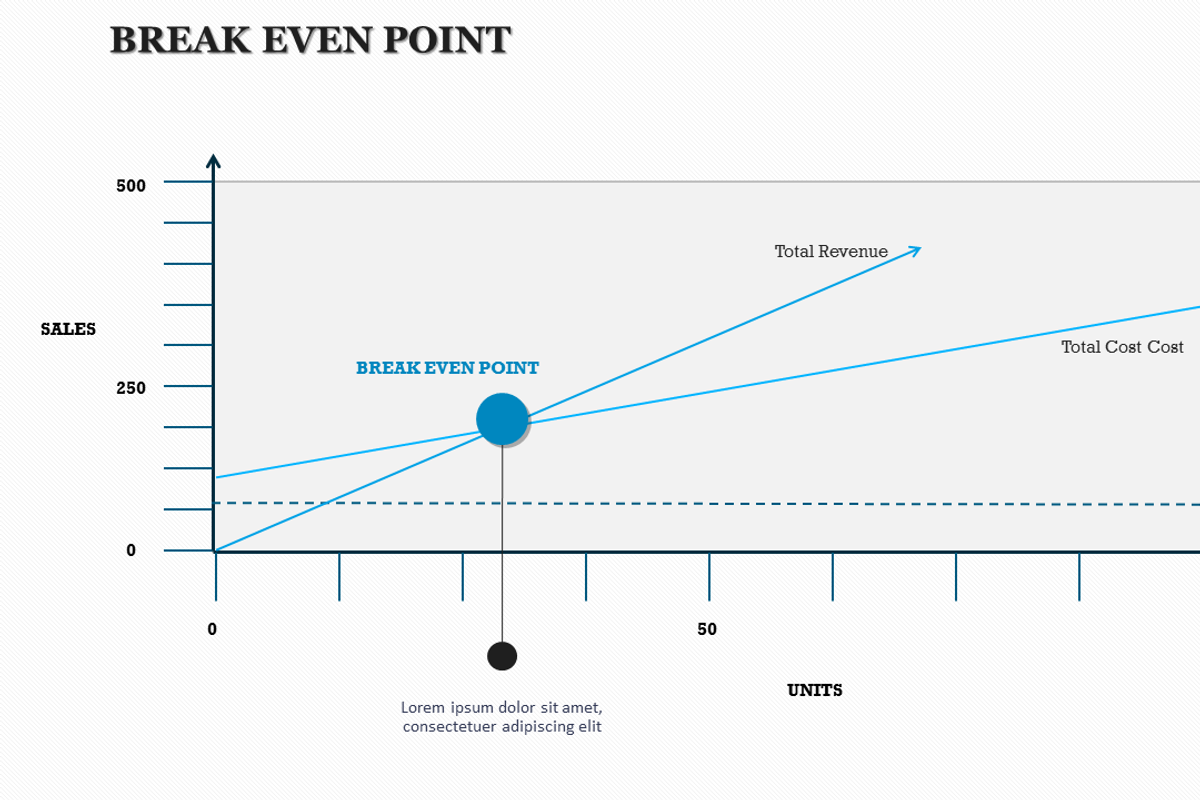 BREAK EVEN POINT

500

SALES

250

0

Total Revenue

Total Cost Cost

BREAK EVEN POINT

0

50

UNITS

Lorem ipsum dolor sit amet, consectetuer adipiscing elit